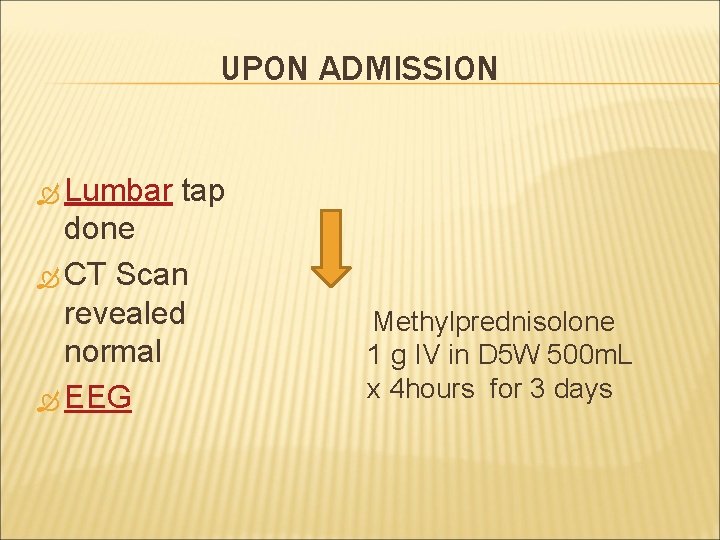 UPON ADMISSION

Lumbar tap done

CT Scan revealed normal

EEG

Methylprednisolone
1 g IV in D5W 500mL
x 4hours for 3 days